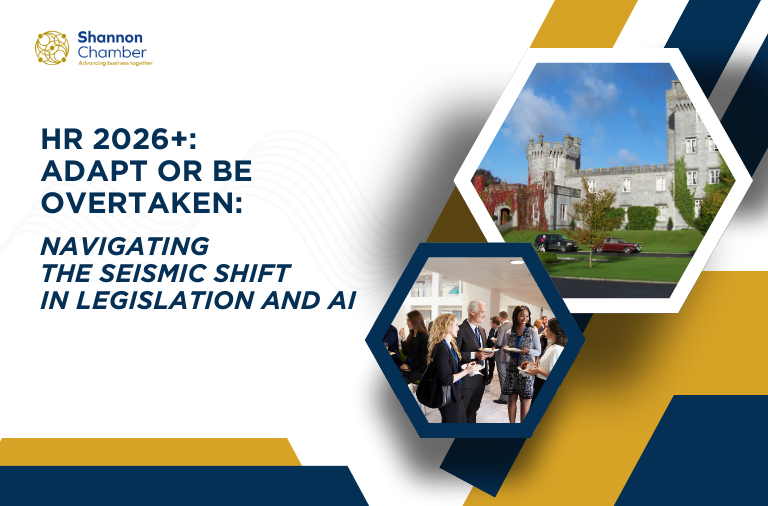 Shannon Chamber
Advancing business together

HR 2026+: ADAPT OR BE OVERTAKEN:

NAVIGATING THE SEISMIC SHIFT IN LEGISLATION AND AI